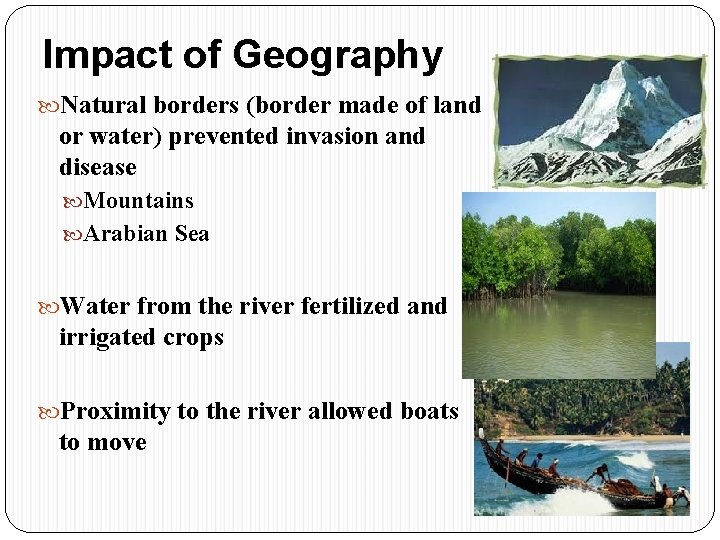 Impact of Geography

Natural borders (border made of land or water) prevented invasion and disease

Mountains

Arabian Sea

Water from the river fertilized and irrigated crops

Proximity to the river allowed boats to move